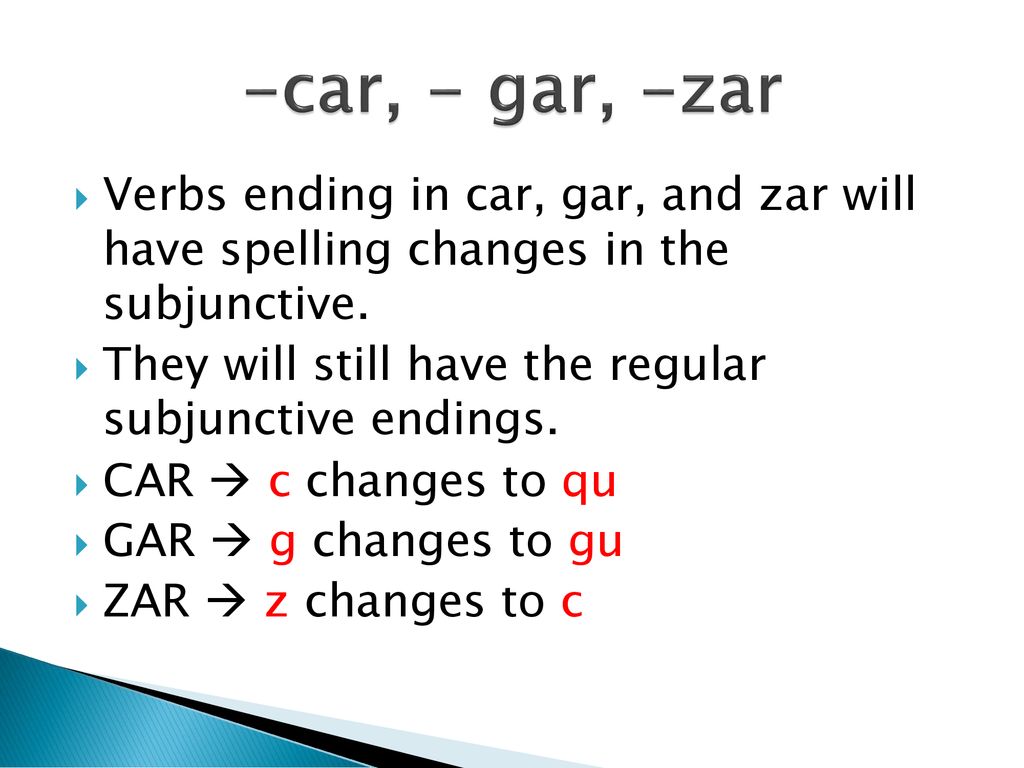 -car, - gar, -zar

Verbs ending in car, gar, and zar will have spelling changes in the subjunctive.

They will still have the regular subjunctive endings.

CAR → c changes to qu

GAR → g changes to gu

ZAR → z changes to c